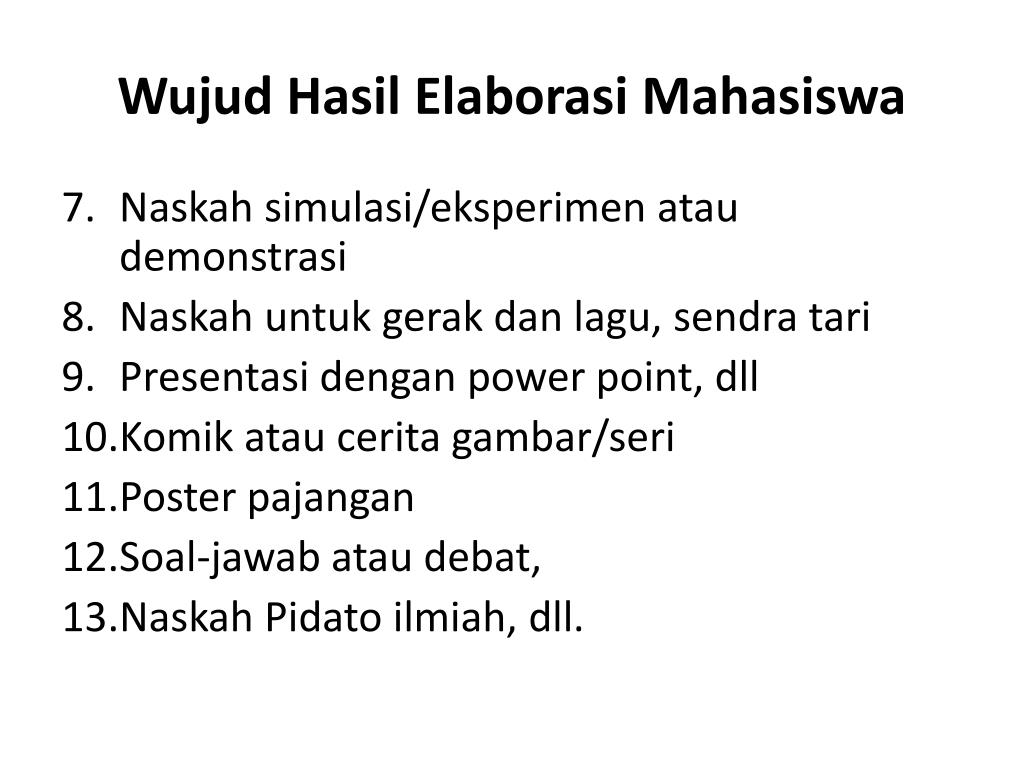 Wujud Hasil Elaborasi Mahasiswa

7. Naskah simulasi/eksperimen atau demonstrasi
8. Naskah untuk gerak dan lagu, sendra tari
9. Presentasi dengan power point, dll
10. Komik atau cerita gambar/seri
11. Poster pajangan
12. Soal-jawab atau debat,
13. Naskah Pidato ilmiah, dll.